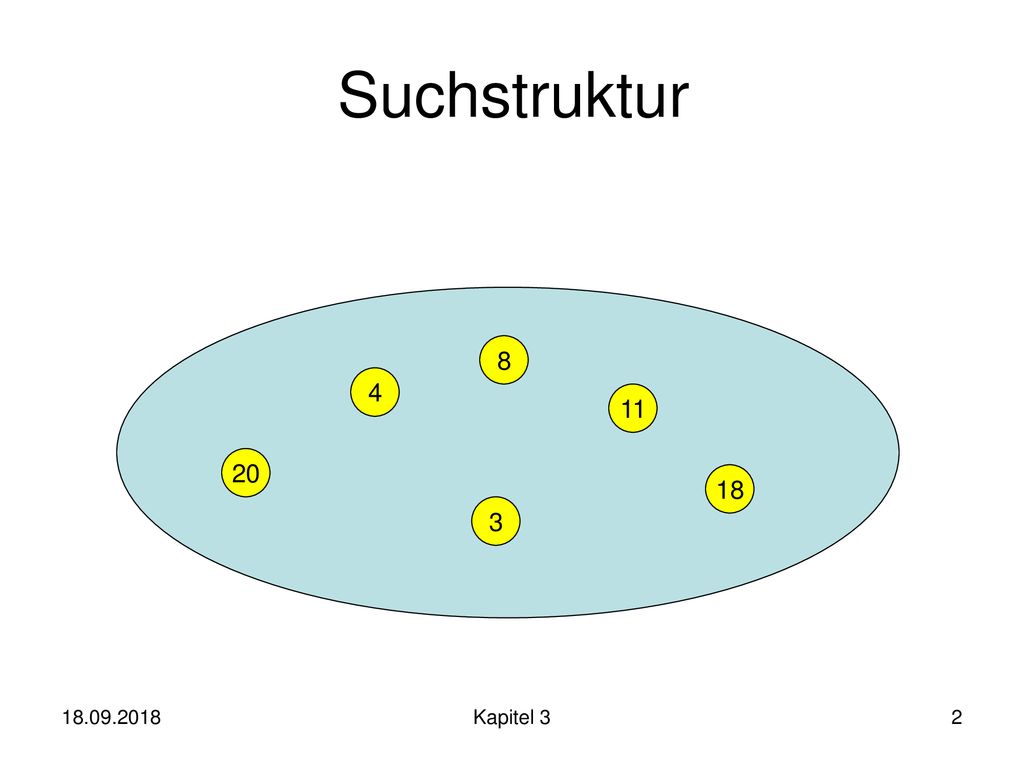 Suchstruktur

8
4
11
20
18
3

18.09.2018
Kapitel 3
2